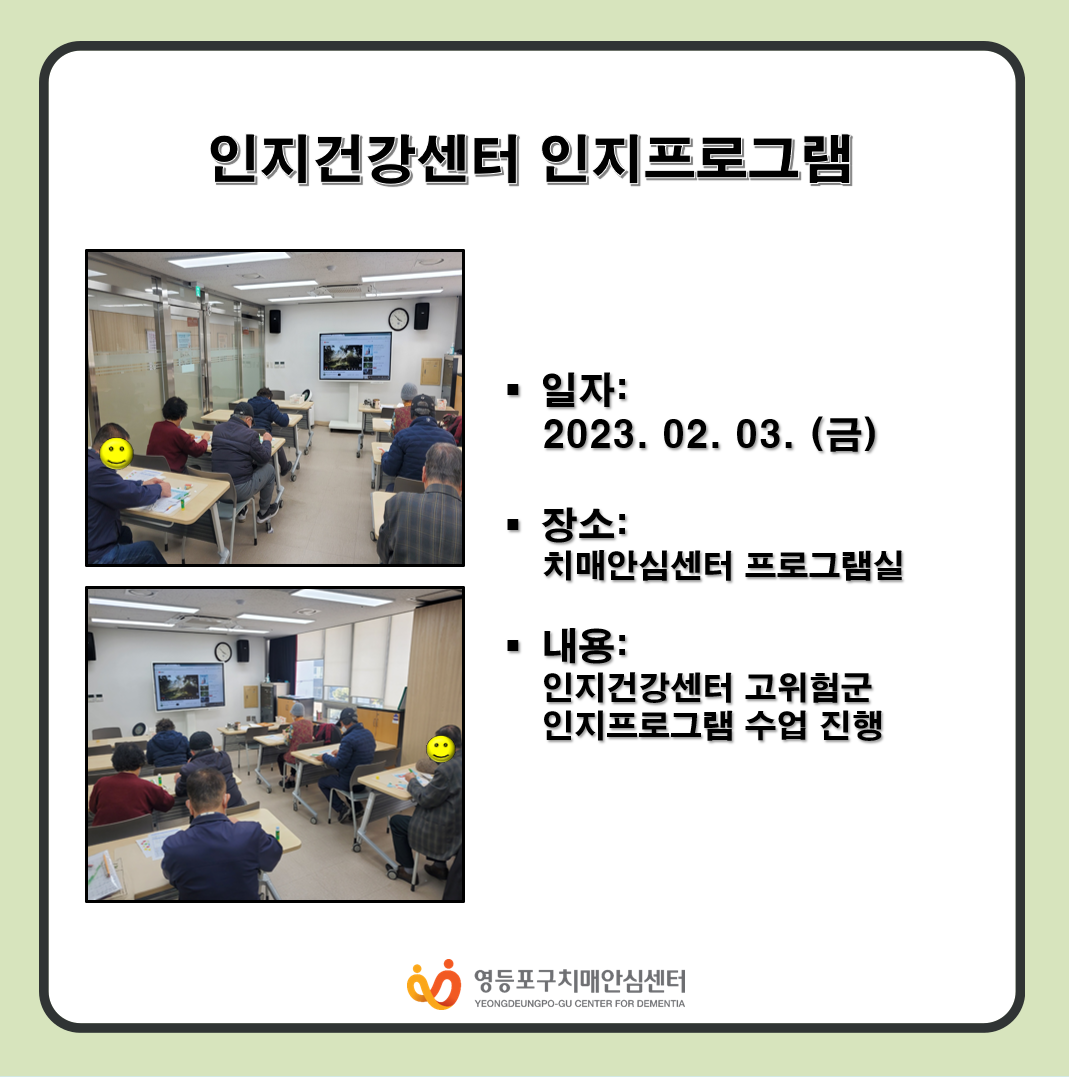 인지건강센터 인지프로그램

▪ 일자:
2023. 02. 03. (금)

▪ 장소:
치매안심센터 프로그램실

▪ 내용:
인지건강센터 고위험군
인지프로그램 수업 진행

영등포구치매안심센터
YEONGDEUNGPO-GU CENTER FOR DEMENTIA